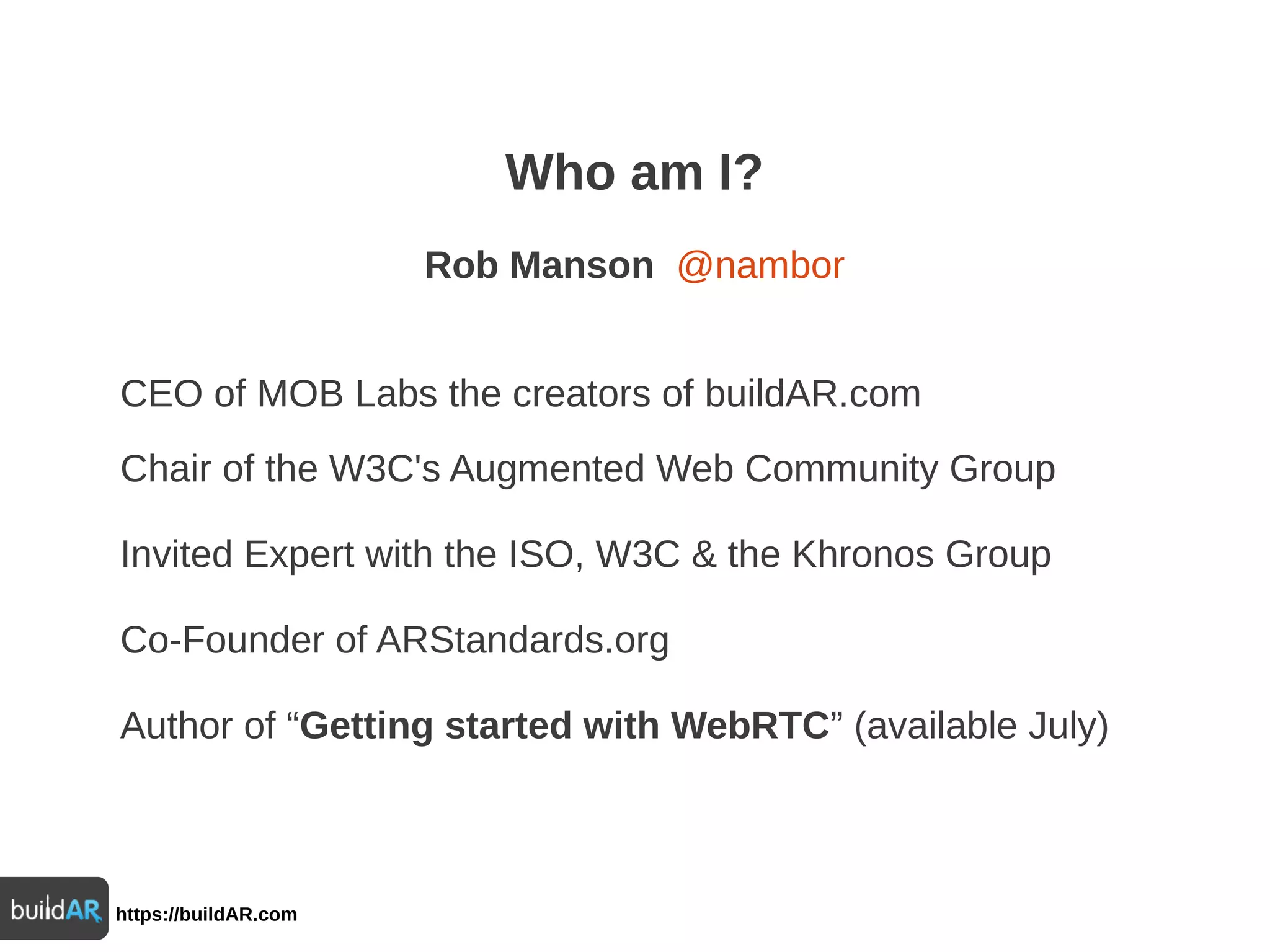 Who am I?

Rob Manson @nambor

CEO of MOB Labs the creators of buildAR.com

Chair of the W3C's Augmented Web Community Group

Invited Expert with the ISO, W3C & the Khronos Group

Co-Founder of ARStandards.org

Author of “Getting started with WebRTC” (available July)

buildAR https://buildAR.com